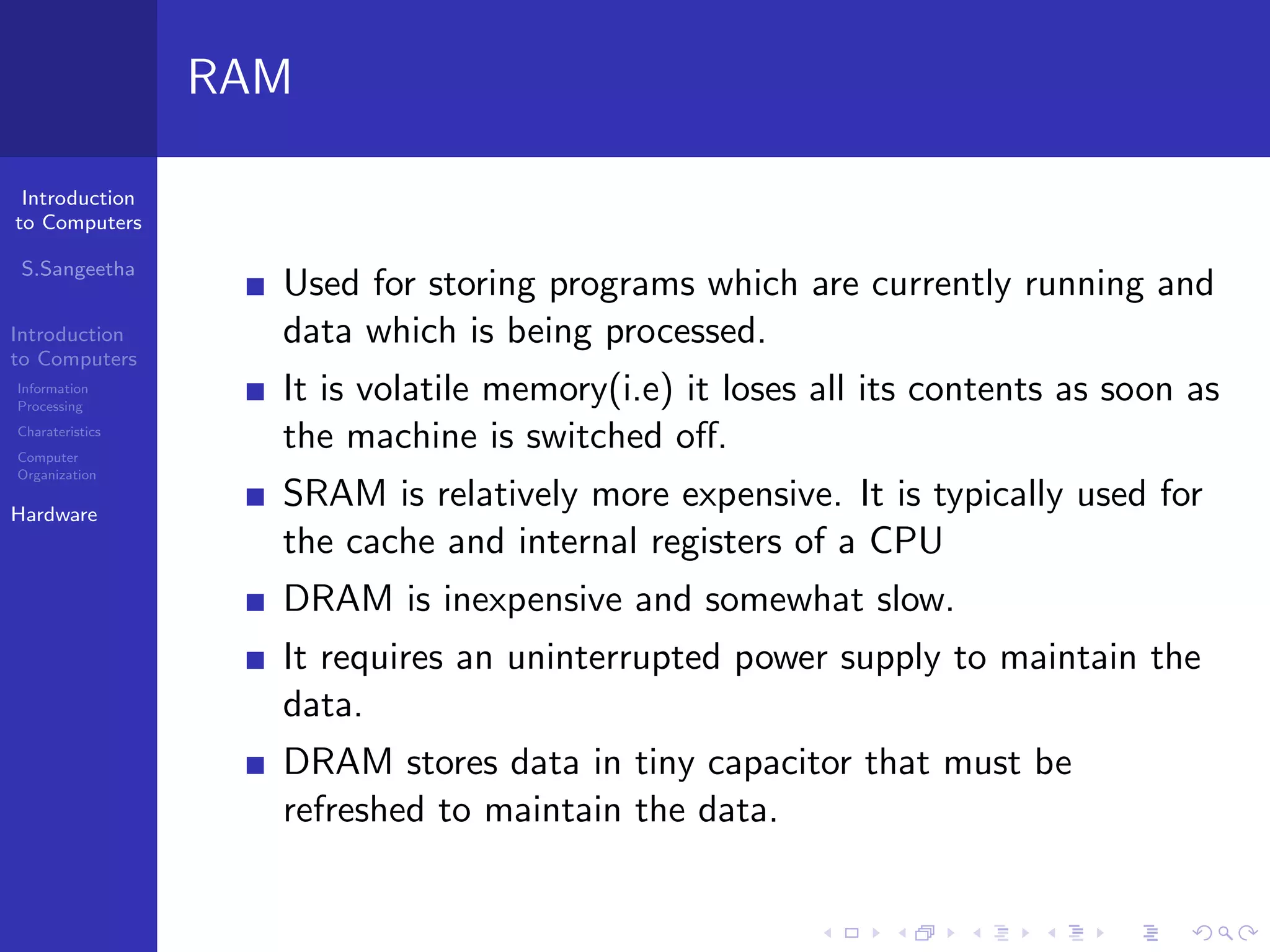 RAM

Introduction to Computers

S.Sangeetha

Introduction to Computers

Information Processing

Charateristics

Computer Organization

Hardware

- Used for storing programs which are currently running and data which is being processed.
- It is volatile memory(i.e) it loses all its contents as soon as the machine is switched off.
- SRAM is relatively more expensive. It is typically used for the cache and internal registers of a CPU
- DRAM is inexpensive and somewhat slow.
- It requires an uninterrupted power supply to maintain the data.
- DRAM stores data in tiny capacitor that must be refreshed to maintain the data.